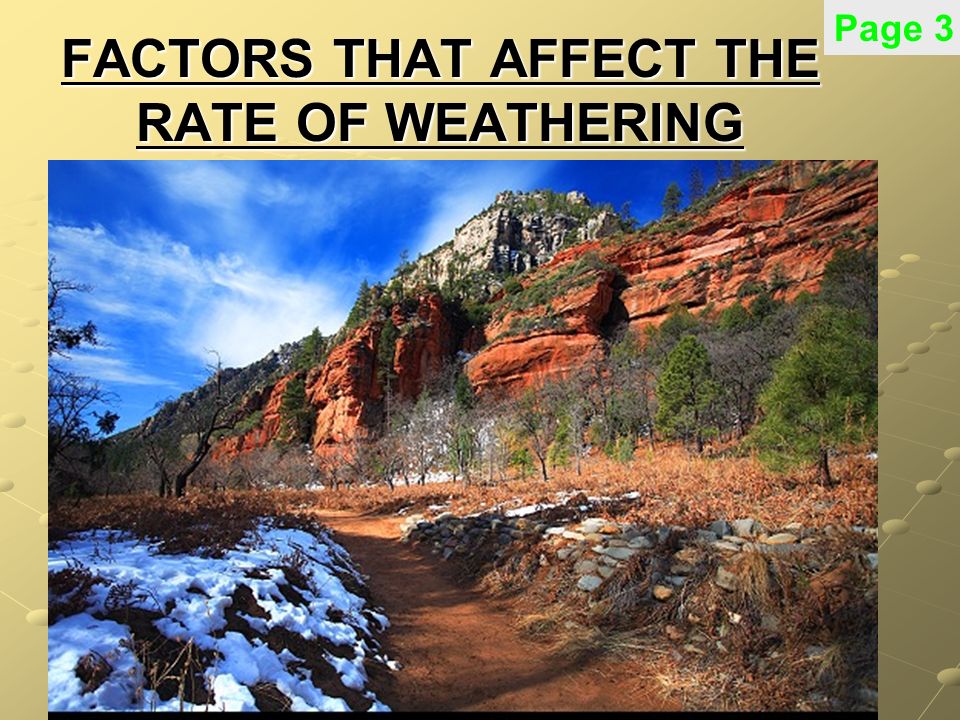 Page 3

FACTORS THAT AFFECT THE RATE OF WEATHERING